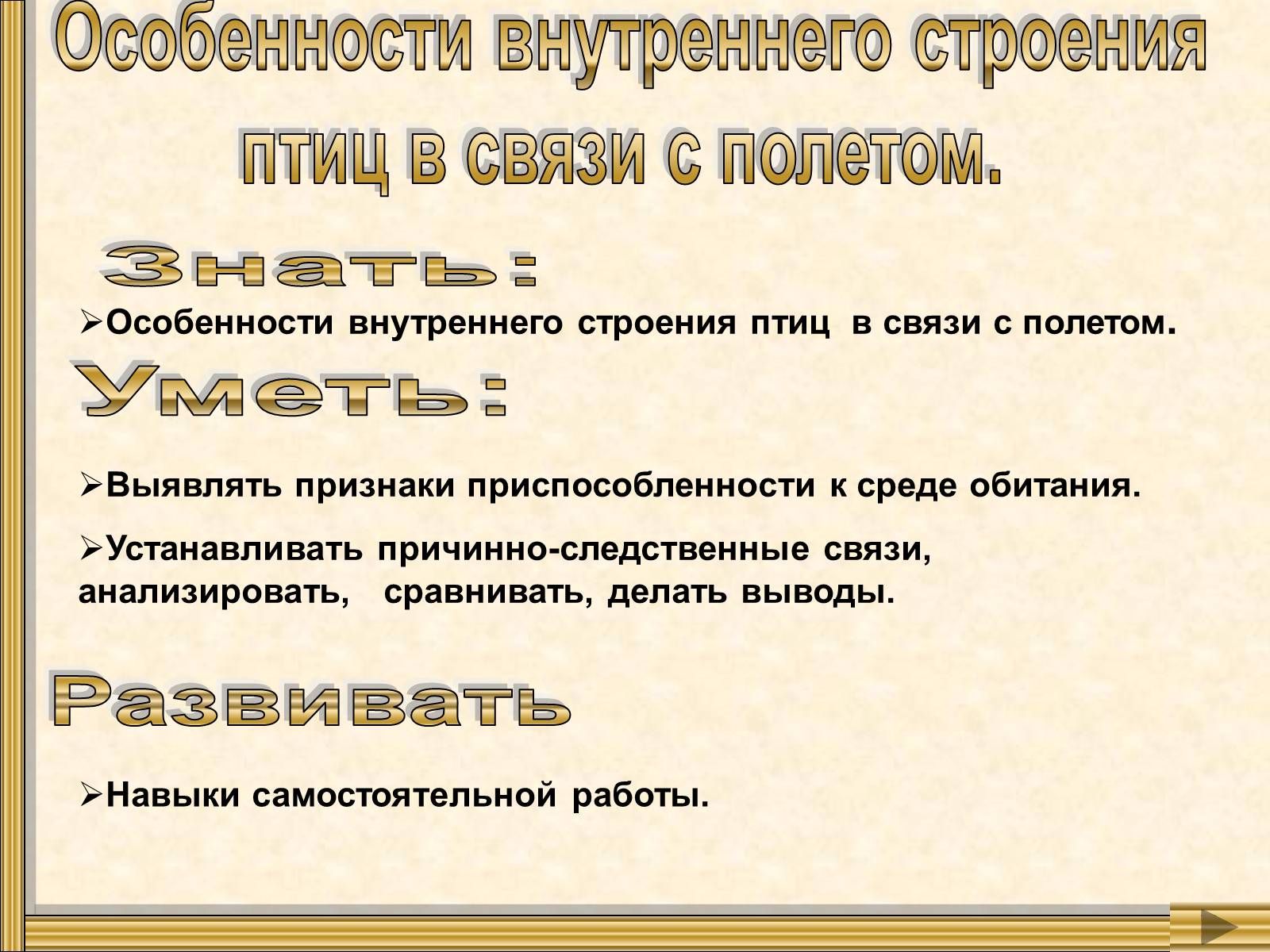 Особенности внутреннего строения птиц в связи с полетом.

Знать:

➢Особенности внутреннего строения птиц в связи с полетом.

Уметь:

➢Выявлять признаки приспособленности к среде обитания.

➢Устанавливать причинно-следственные связи, анализировать, сравнивать, делать выводы.

Развивать

➢Навыки самостоятельной работы.